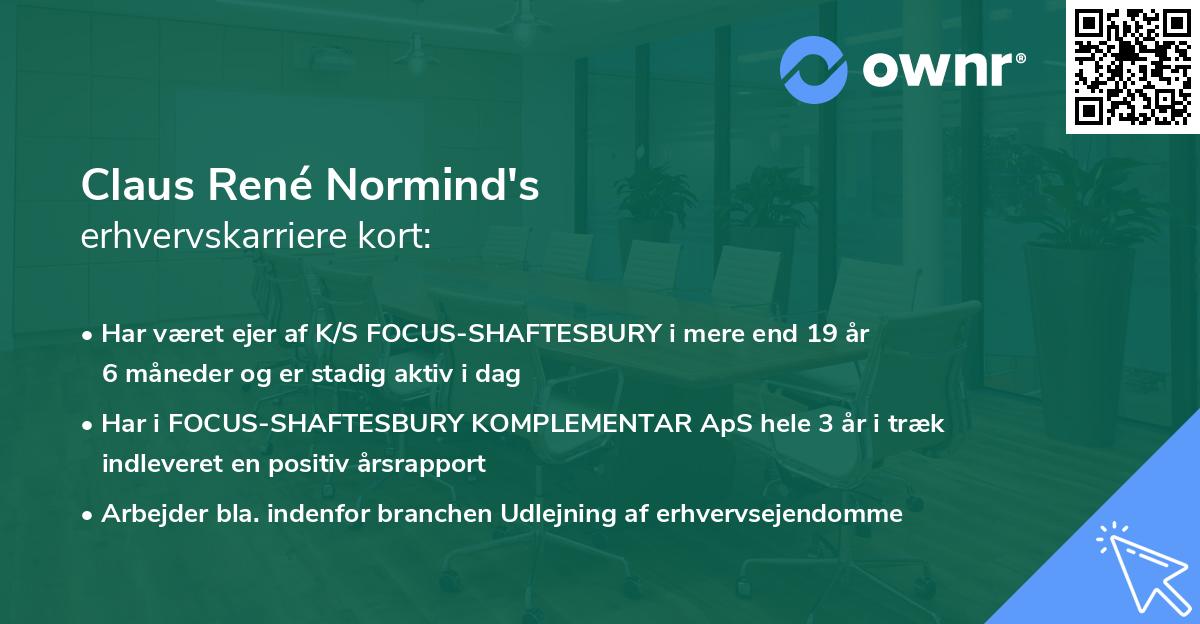 ownr®

Claus René Normind's
erhvervskarriere kort:

• Har været ejer af K/S FOCUS-SHAFTESBURY i mere end 19 år 6 måneder og er stadig aktiv i dag

• Har i FOCUS-SHAFTESBURY KOMPLEMENTAR ApS hele 3 år i træk indleveret en positiv årsrapport

• Arbejder bla. indenfor branchen Udlejning af erhvervsejendomme